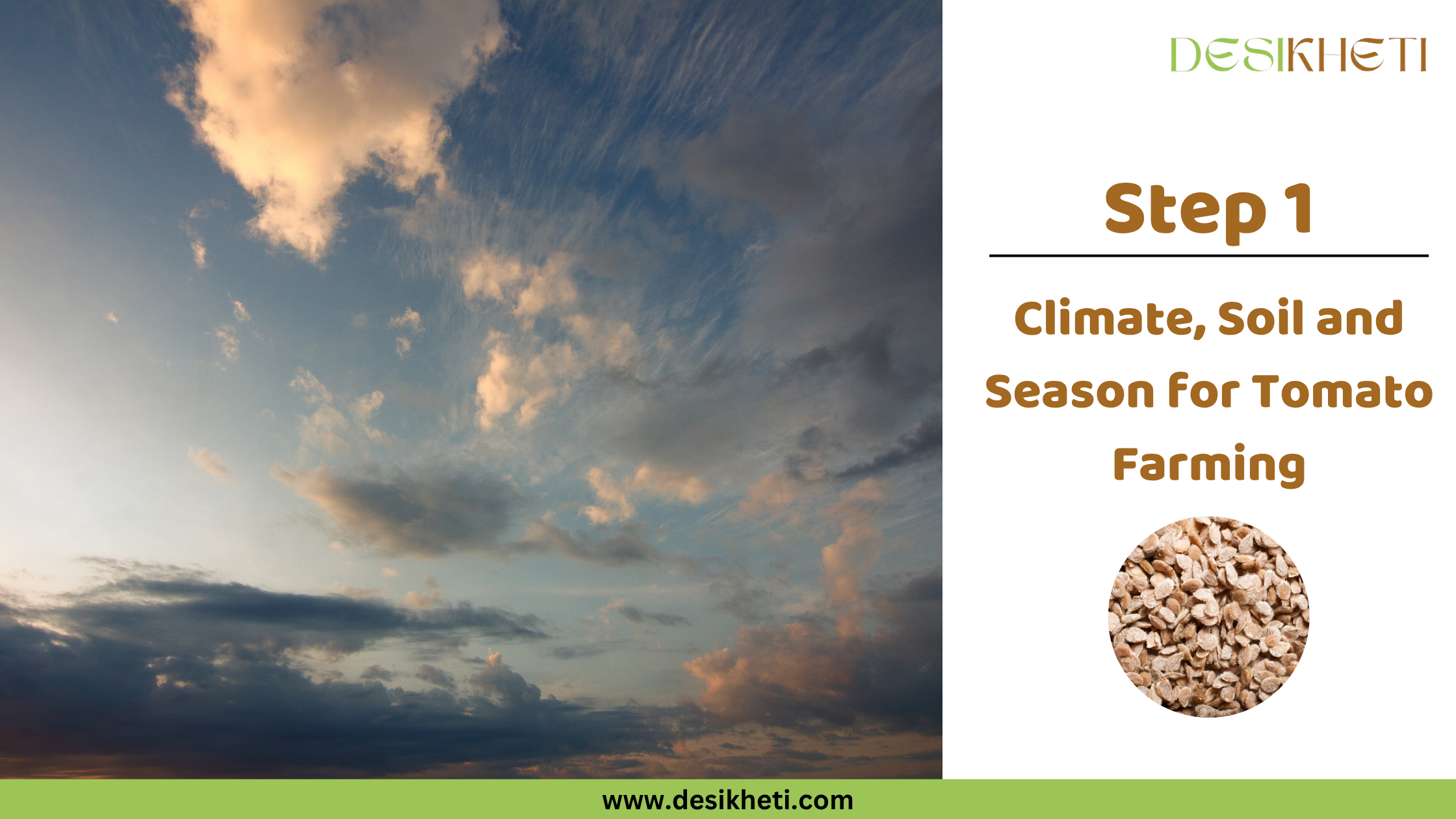 DESIKHETI

Step 1

Climate, Soil and Season for Tomato Farming

www.desikheti.com